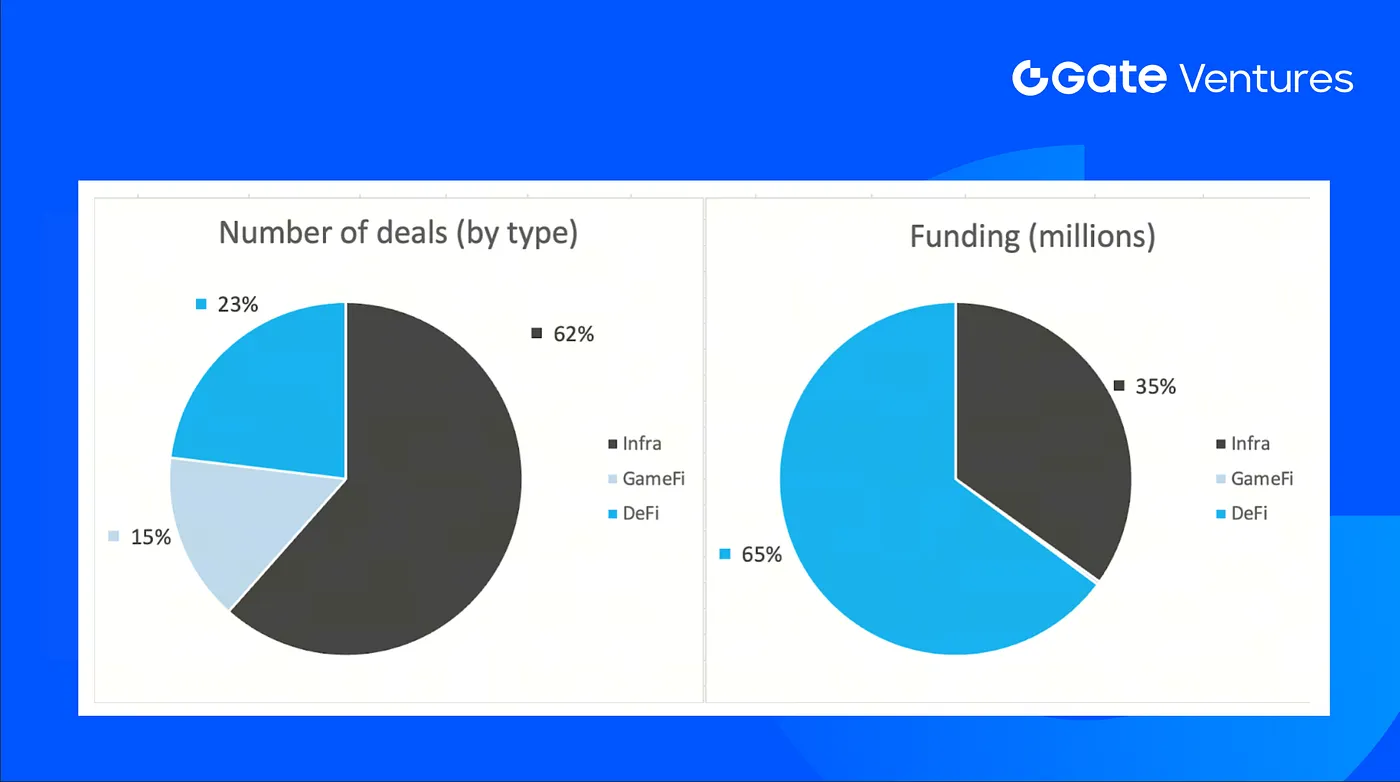 Gate Ventures

Number of deals (by type)

23%

62%

15%

Infra
GameFi
DeFi

Funding (millions)

35%

65%

Infra
GameFi
DeFi